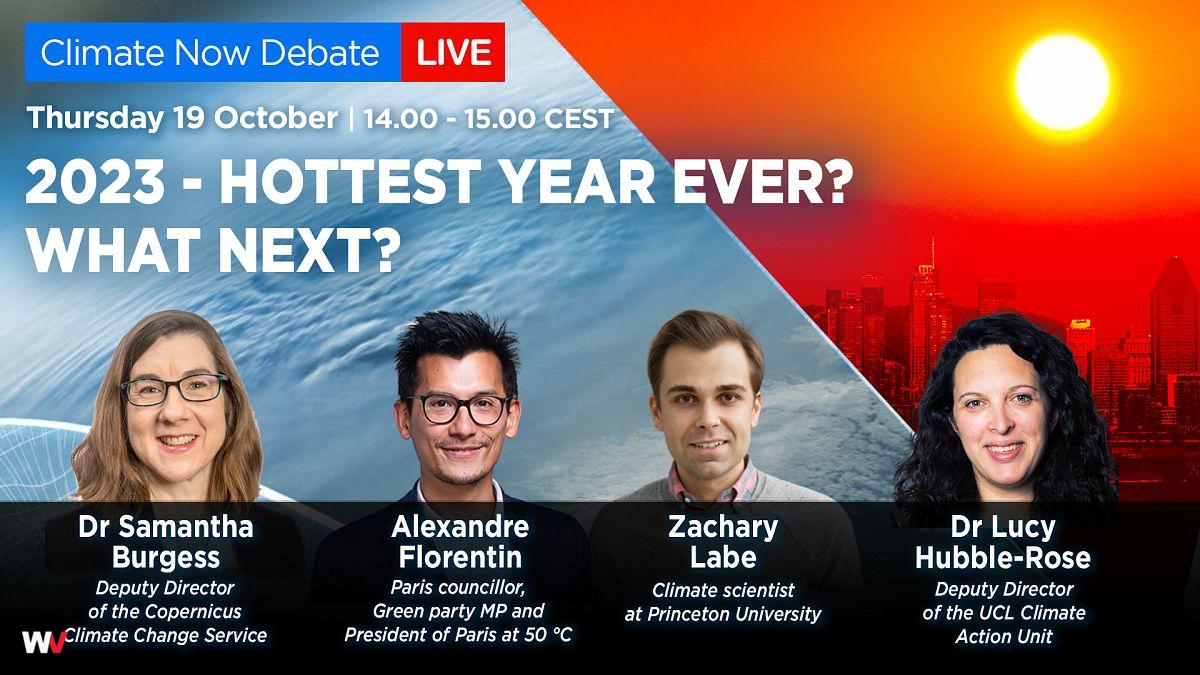 Climate Now Debate LIVE

Thursday 19 October | 14.00 - 15.00 CEST

2023 - HOTTEST YEAR EVER? WHAT NEXT?

Dr Samantha Burgess
Deputy Director of the Copernicus Climate Change Service

Alexandre Florentin
Paris councillor, Green party MP and President of Paris at 50 °C

Zachary Labe
Climate scientist at Princeton University

Dr Lucy Hubble-Rose
Deputy Director of the UCL Climate Action Unit

W